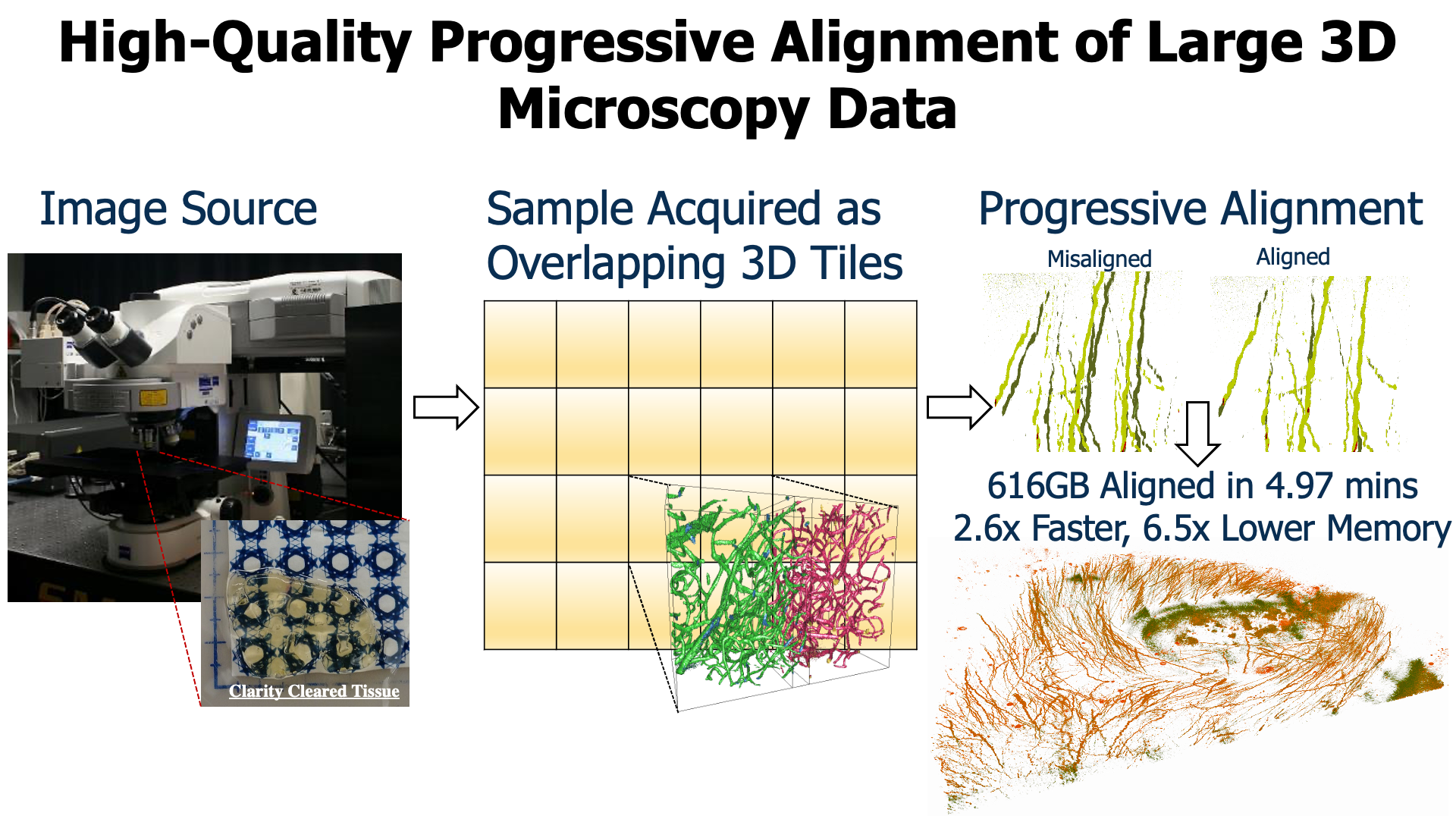 High-Quality Progressive Alignment of Large 3D Microscopy Data

Image Source

Clarity Cleared Tissue

Sample Acquired as Overlapping 3D Tiles

Progressive Alignment

Misaligned

Aligned

616GB Aligned in 4.97 mins
2.6x Faster, 6.5x Lower Memory